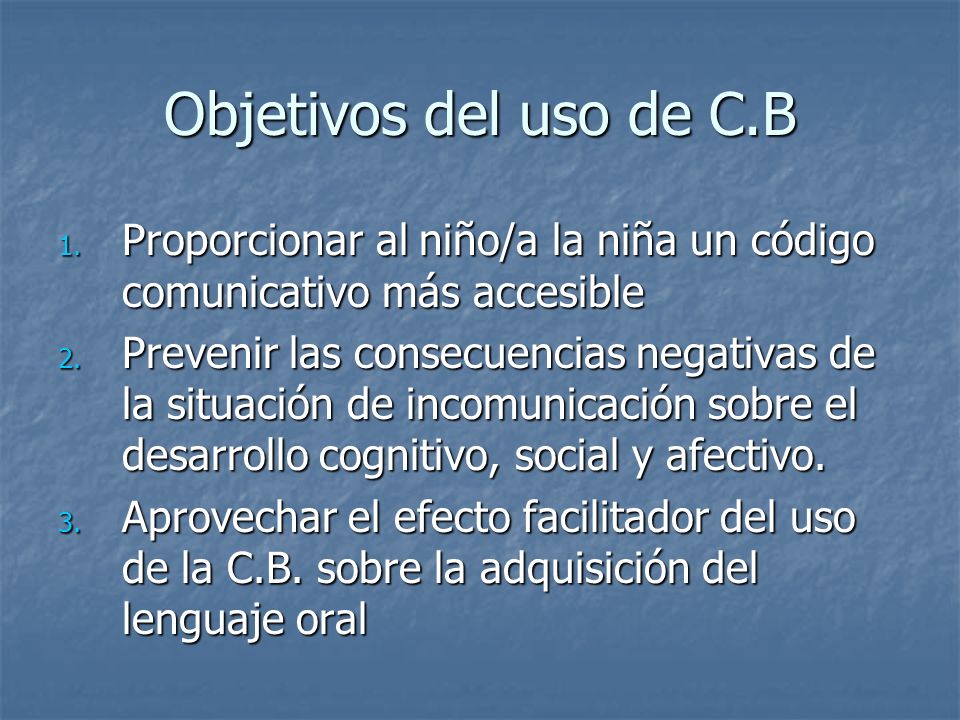 Objetivos del uso de C.B

1. Proporcionar al niño/a la niña un código comunicativo más accesible
2. Prevenir las consecuencias negativas de la situación de incomunicación sobre el desarrollo cognitivo, social y afectivo.
3. Aprovechar el efecto facilitador del uso de la C.B. sobre la adquisición del lenguaje oral